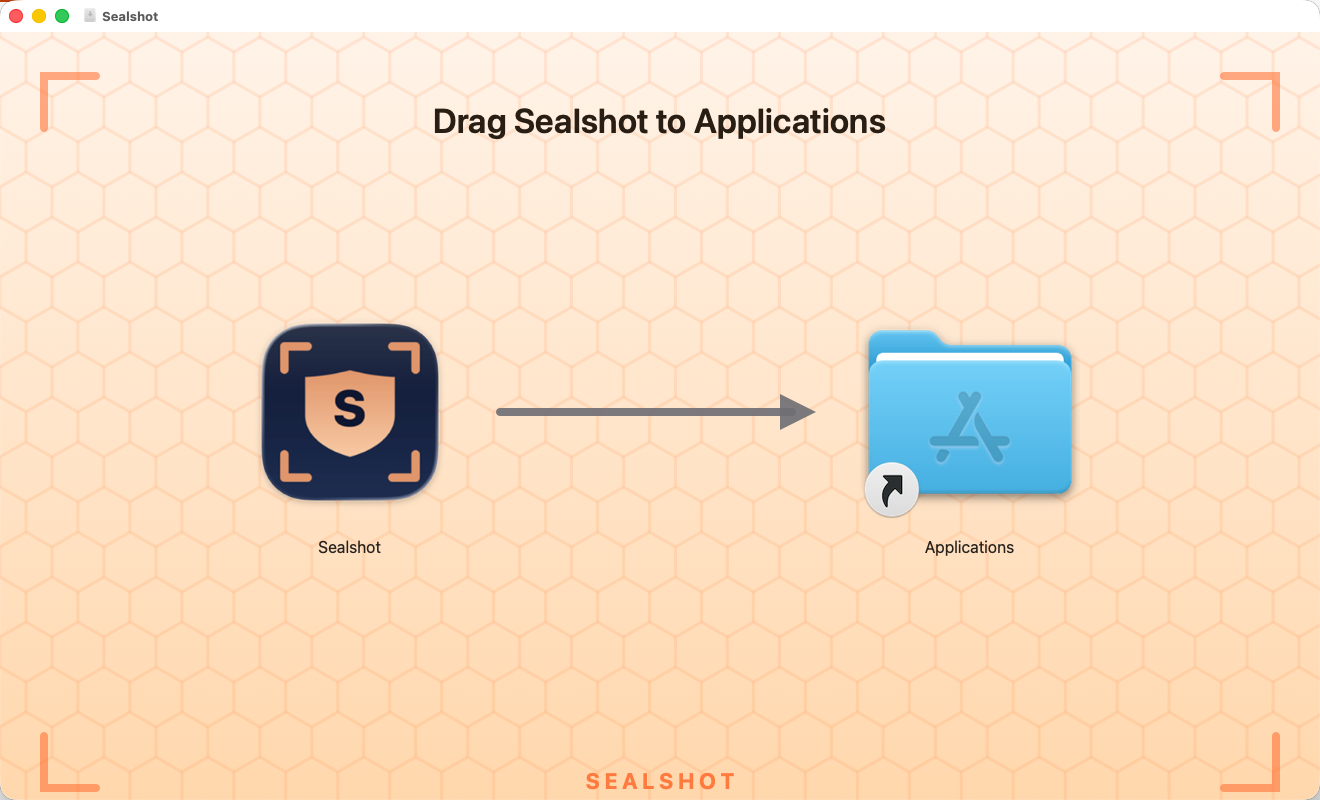 Sealshot

Drag Sealshot to Applications

S

Sealshot

Applications

SEALSHOT